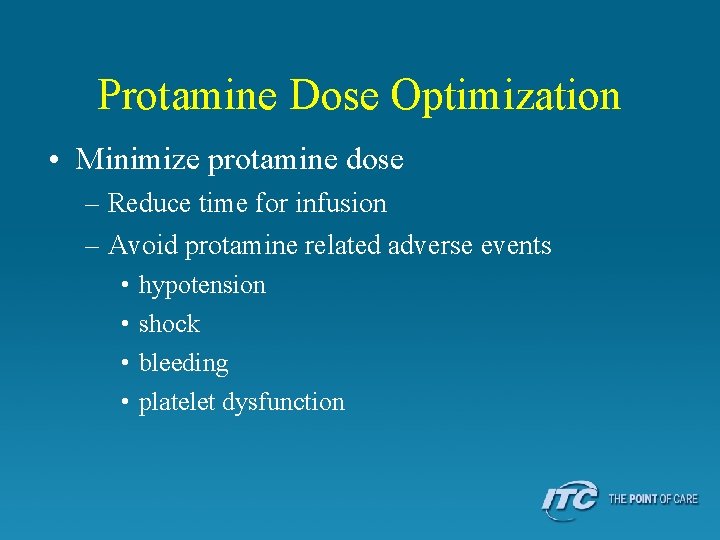 Protamine Dose Optimization

• Minimize protamine dose
– Reduce time for infusion
– Avoid protamine related adverse events
• hypotension
• shock
• bleeding
• platelet dysfunction

ITC THE POINT OF CARE